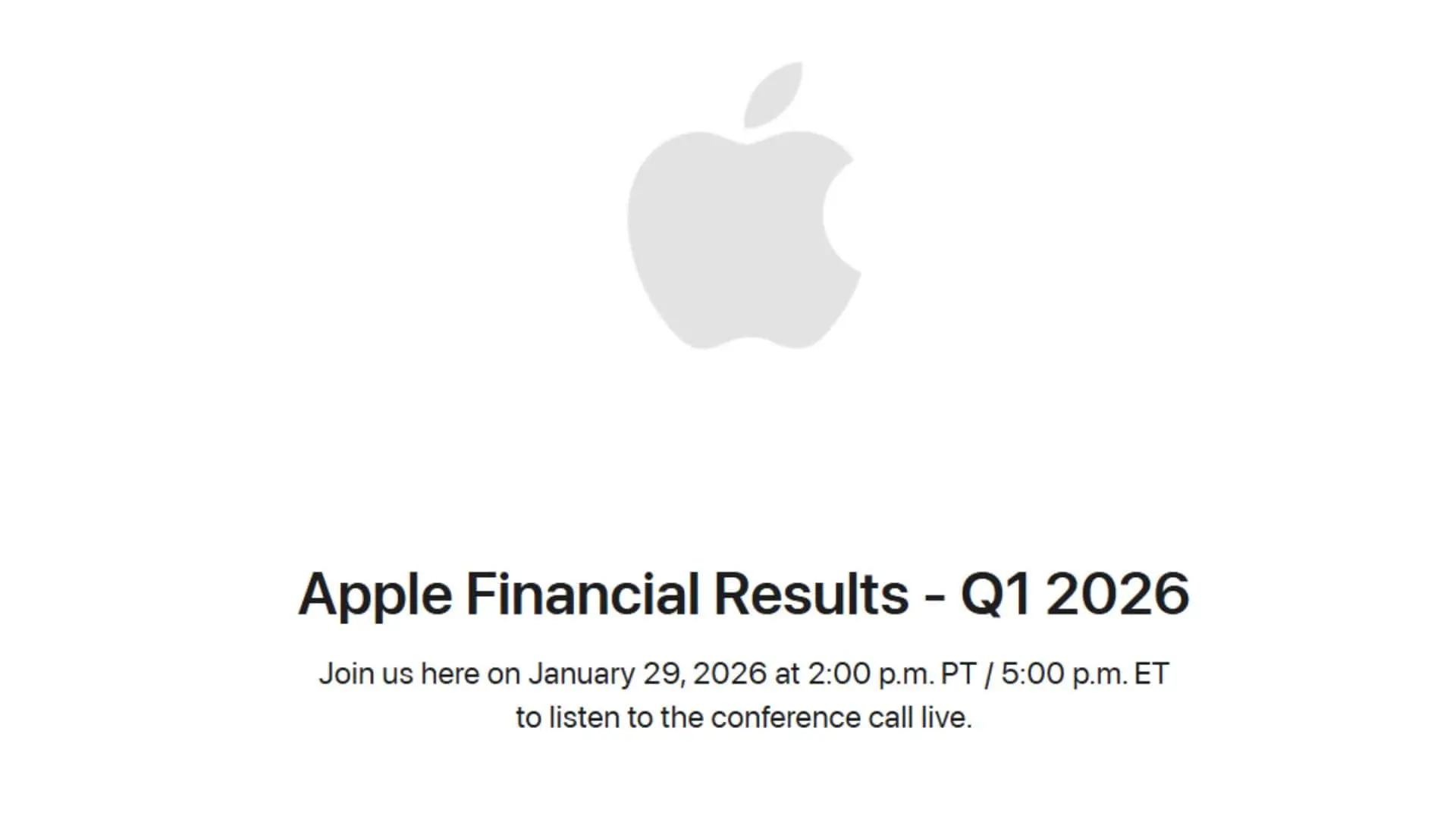 Apple Financial Results - Q1 2026

Join us here on January 29, 2026 at 2:00 p.m. PT / 5:00 p.m. ET to listen to the conference call live.